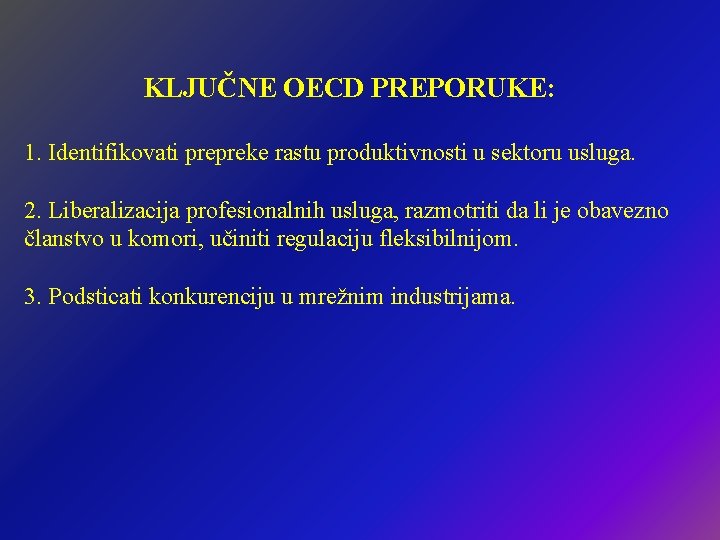 KLJUČNE OECD PREPORUKE:

1. Identifikovati prepreke rastu produktivnosti u sektoru usluga.

2. Liberalizacija profesionalnih usluga, razmotriti da li je obavezno članstvo u komori, učiniti regulaciju fleksibilnijom.

3. Podsticati konkurenciju u mrežnim industrijama.